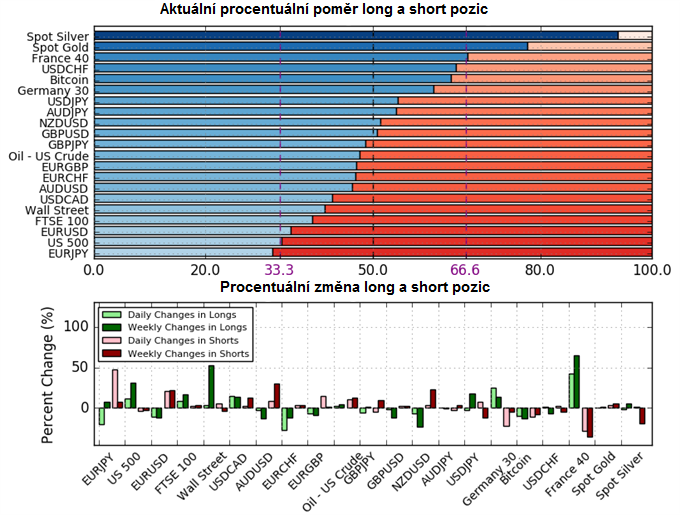 Aktuální procentuální poměr long a short pozic

Spot Silver
Spot Gold
France 40
USDCHF
Bitcoin
Germany 30
USDJPY
AUDJPY
NZDUSD
GBPUSD
GBPJPY
Oil - US Crude
EURGBP
EURCHF
AUDUSD
USDCAD
Wall Street
FTSE 100
EURUSD
US 500
EURJPY

0.0 20.0 33.3 50.0 66.6 80.0 100.0

Procentuální změna long a short pozic

Daily Changes in Longs
Weekly Changes in Longs
Daily Changes in Shorts
Weekly Changes in Shorts

Percent Change (%)
100
50
0

EURJPY
US 500
EURUSD
FTSE 100
Wall Street
USDCAD
AUDUSD
EURCHF
EURGBP
Oil - US Crude
GBPJPY
GBPUSD
NZDUSD
AUDJPY
USDJPY
Germany 30
Bitcoin
USDCHF
France 40
Spot Gold
Spot Silver